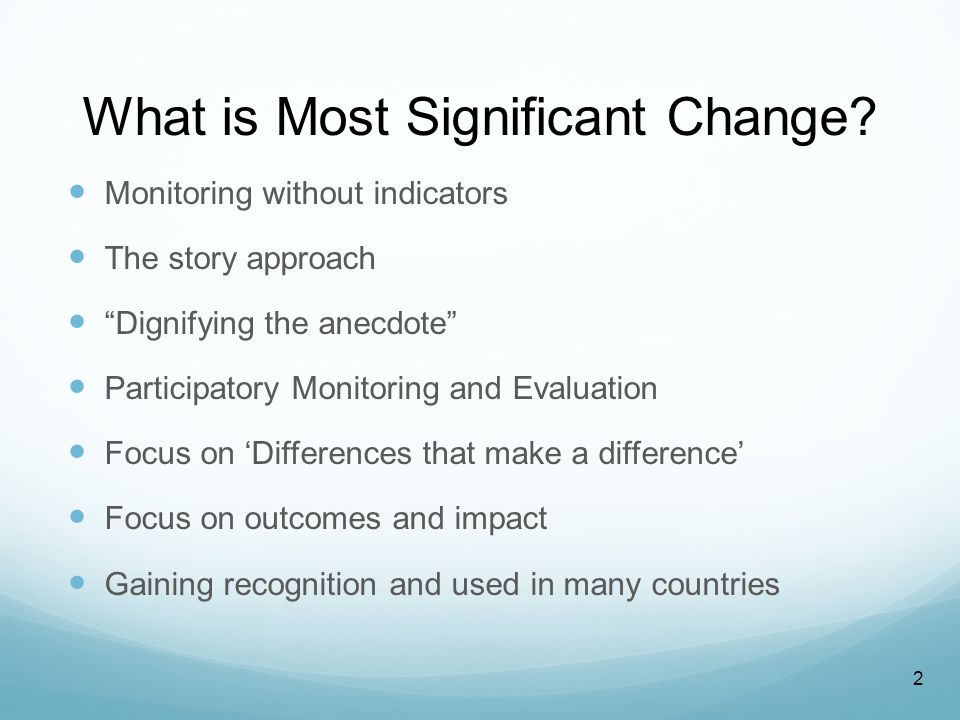 What is Most Significant Change?

- Monitoring without indicators
- The story approach
- “Dignifying the anecdote”
- Participatory Monitoring and Evaluation
- Focus on ‘Differences that make a difference’
- Focus on outcomes and impact
- Gaining recognition and used in many countries

2